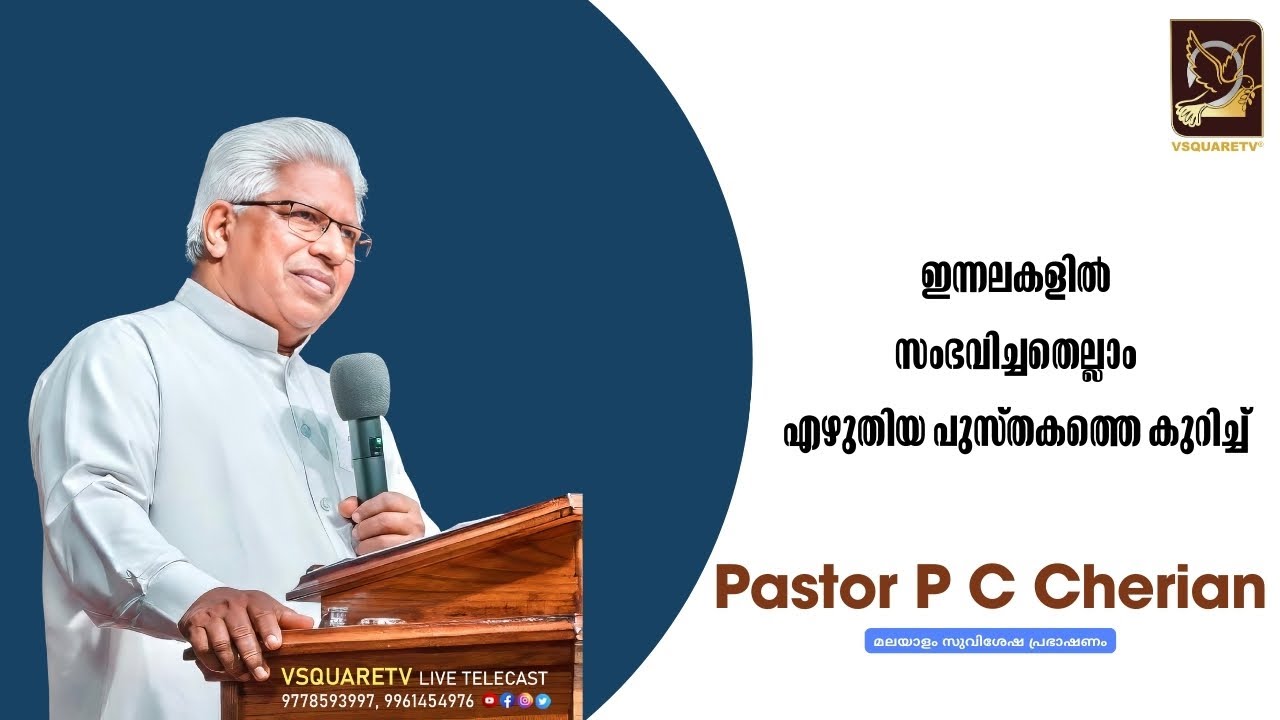 VSQUARETV®

ഇന്നലകളിൽ

സംഭവിച്ചതെല്ലാം

എഴുതിയ പുസ്തകത്തെ കുറിച്ച്

Pastor P C Cherian

മലയാളം സുവിശേഷ പ്രഭാഷണം

VSQUARETV LIVE TELECAST
9778593997, 9961454976